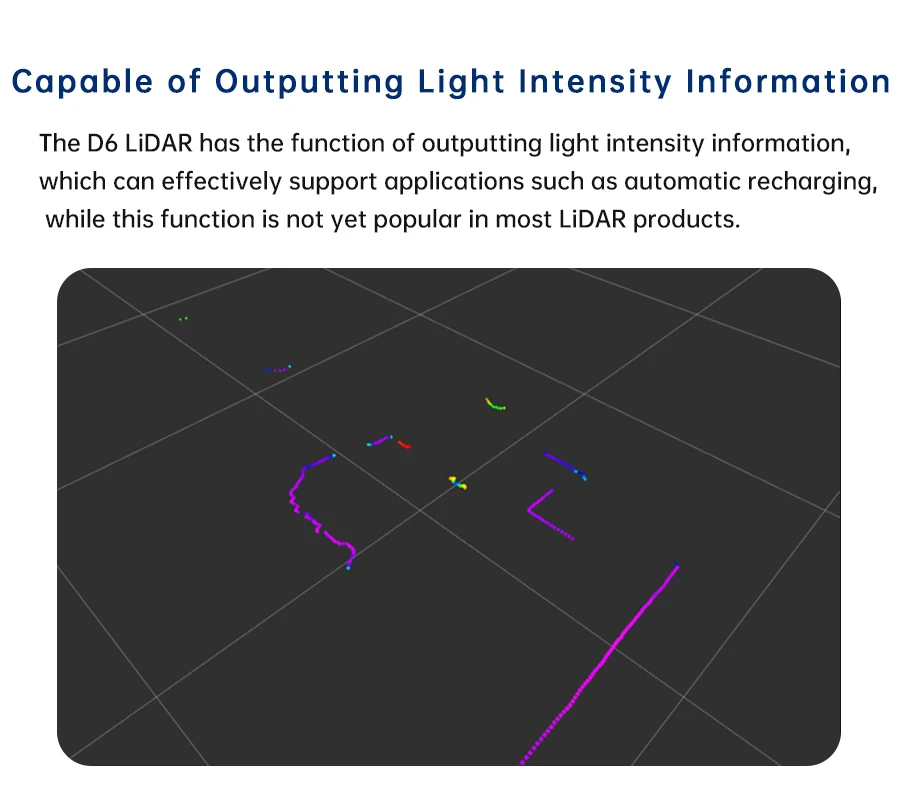 Capable of Outputting Light Intensity Information

The D6 LiDAR has the function of outputting light intensity information, which can effectively support applications such as automatic recharging, while this function is not yet popular in most LiDAR products.